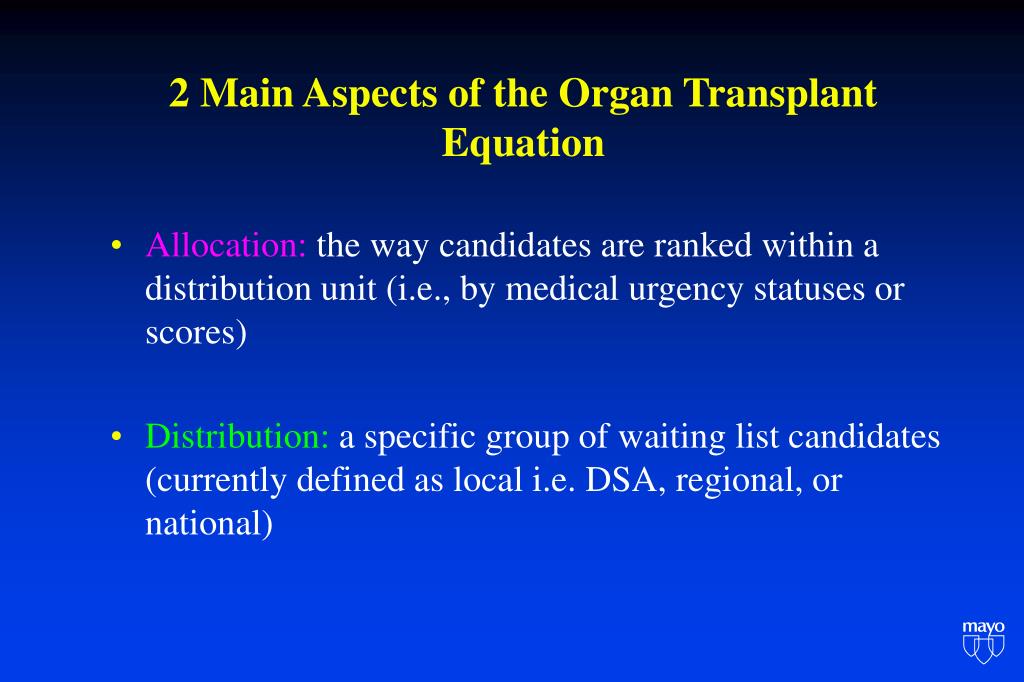 2 Main Aspects of the Organ Transplant Equation

• Allocation: the way candidates are ranked within a distribution unit (i.e., by medical urgency statuses or scores)

• Distribution: a specific group of waiting list candidates (currently defined as local i.e. DSA, regional, or national)

mayo